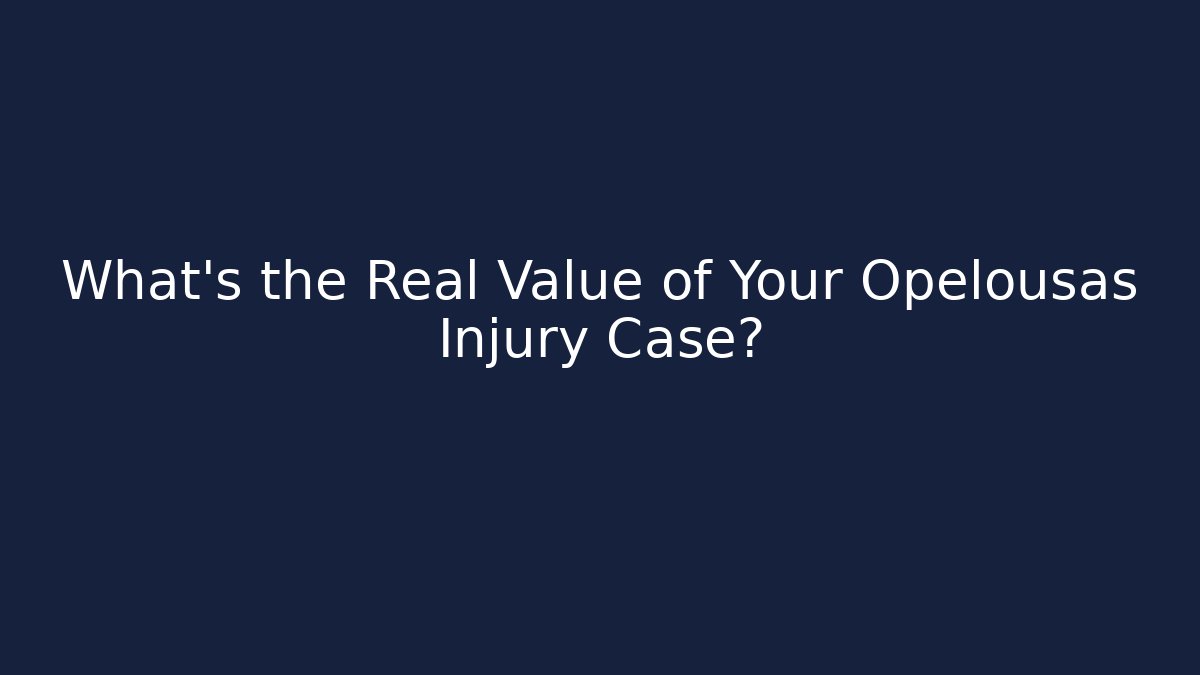 What's the Real Value of Your Opelousas Injury Case?